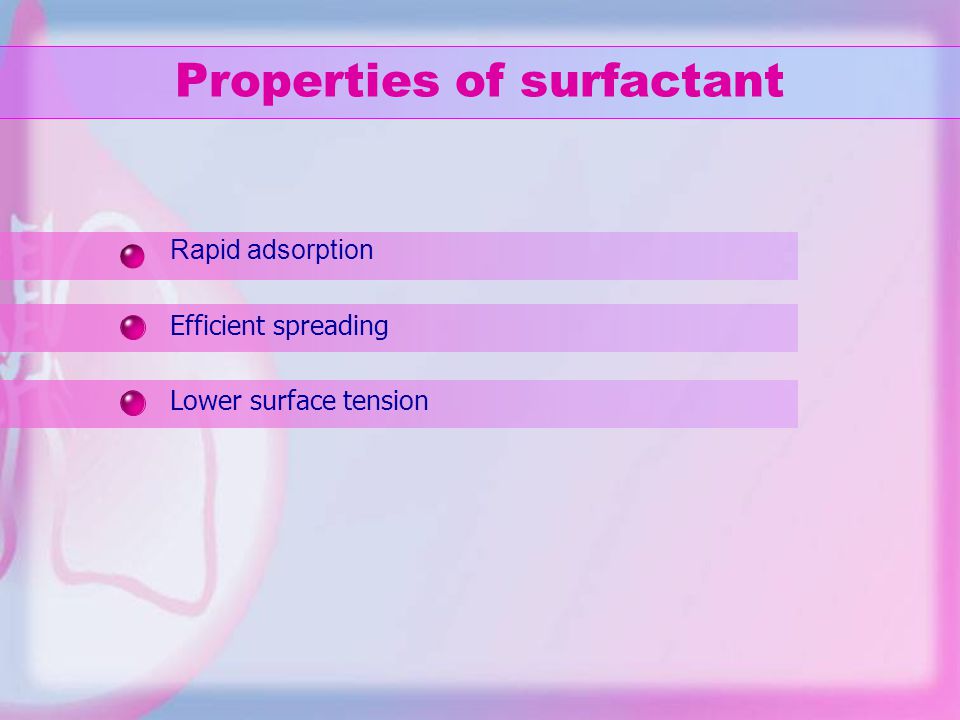 Properties of surfactant

Rapid adsorption

Efficient spreading

Lower surface tension